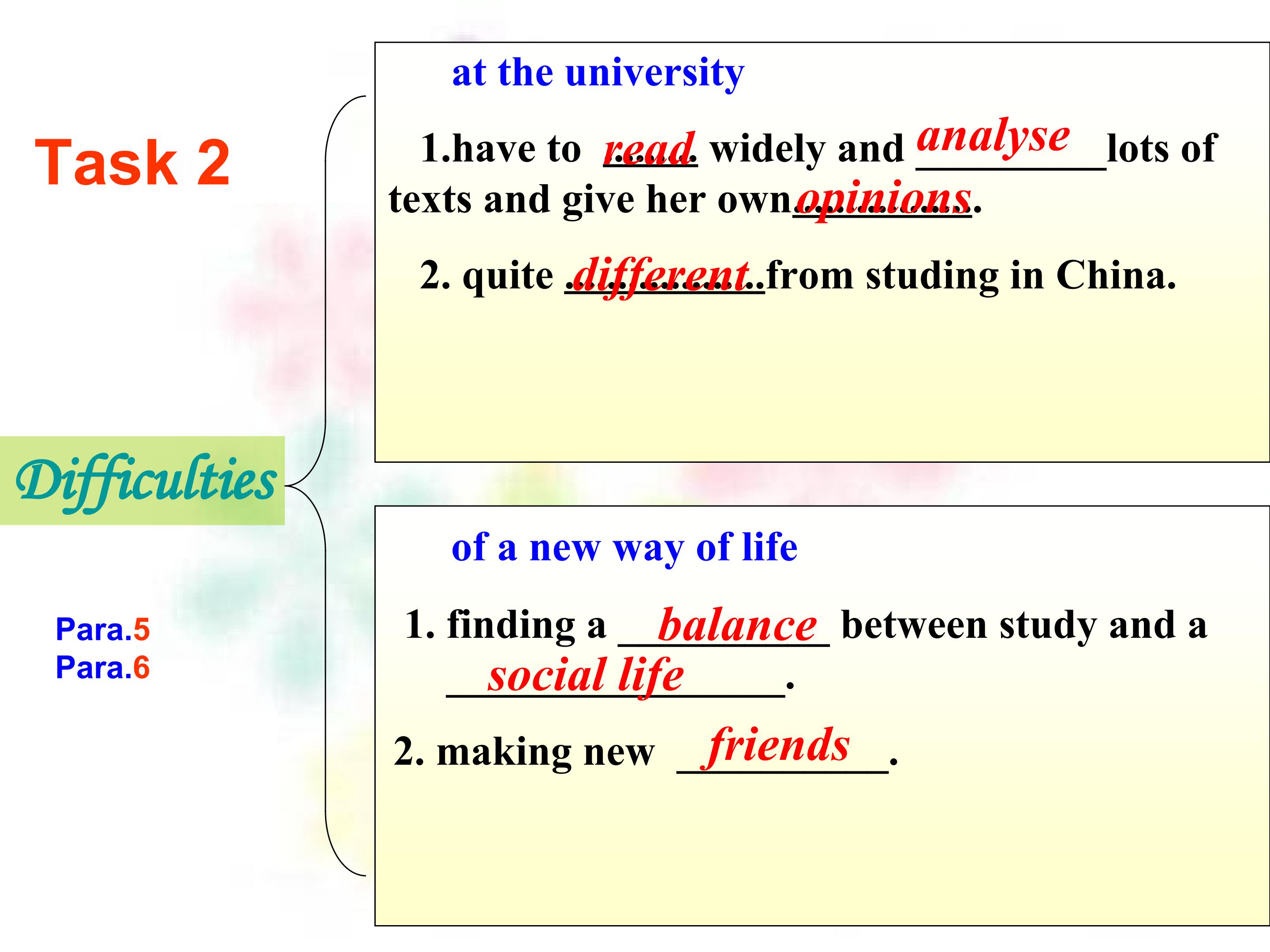 Task 2

Difficulties

Para.5
Para.6

at the university

1.have to read widely and analyse lots of texts and give her own opinions.

2. quite different from studing in China.

of a new way of life

1. finding a balance between study and a social life.

2. making new friends.